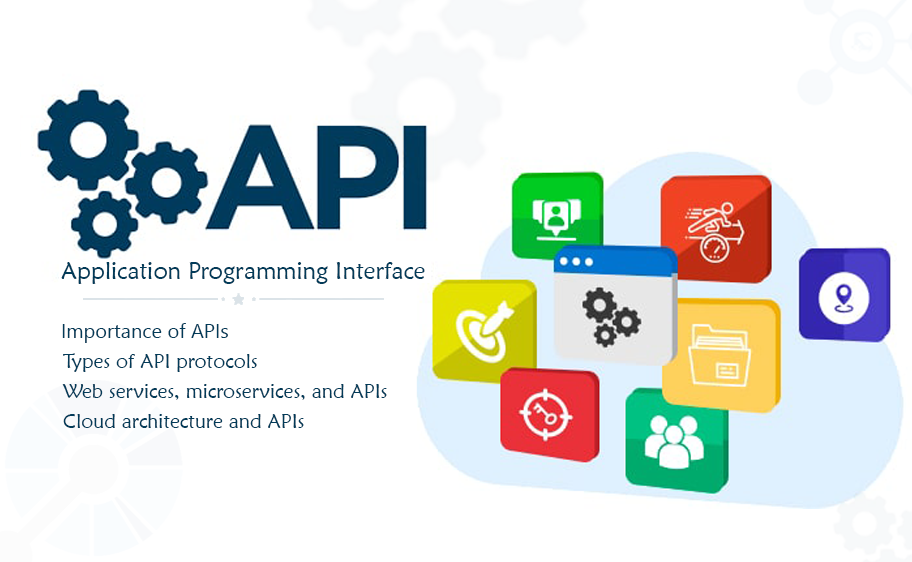 API

Application Programming Interface

Importance of APIs
Types of API protocols
Web services, microservices, and APIs
Cloud architecture and APIs